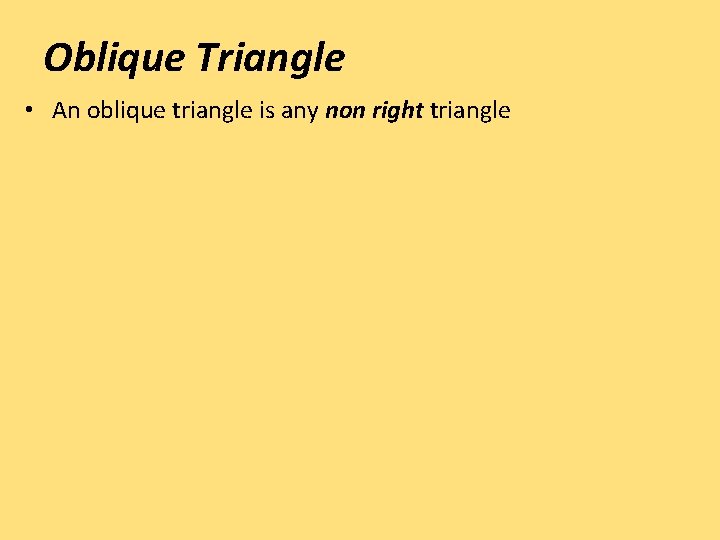 Oblique Triangle

• An oblique triangle is any non right triangle